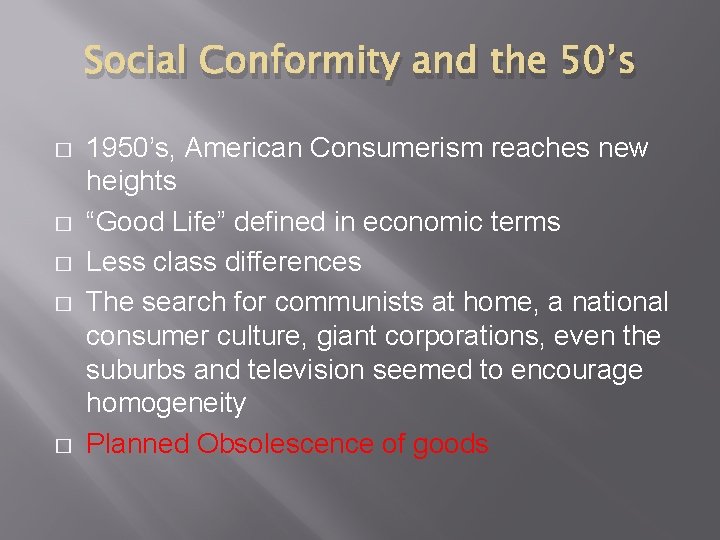 Social Conformity and the 50's

□ 1950's, American Consumerism reaches new heights

□ "Good Life" defined in economic terms

□ Less class differences

□ The search for communists at home, a national consumer culture, giant corporations, even the suburbs and television seemed to encourage homogeneity

□ Planned Obsolescence of goods